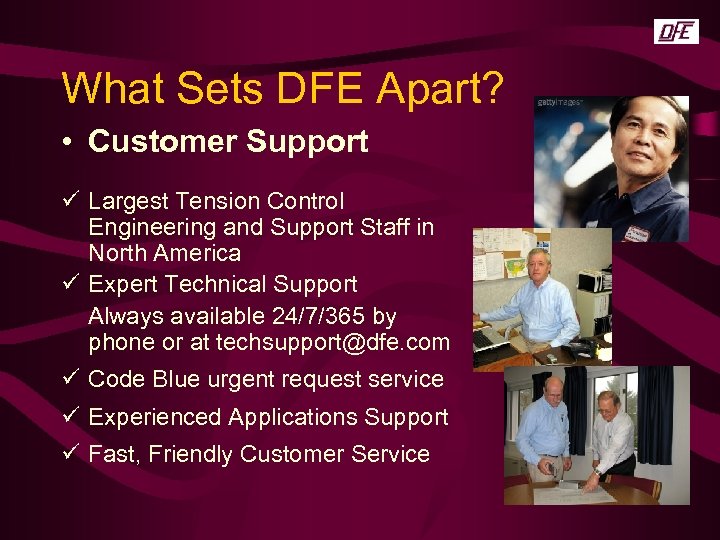 DFE

What Sets DFE Apart?

• Customer Support

✓ Largest Tension Control Engineering and Support Staff in North America

✓ Expert Technical Support

Always available 24/7/365 by phone or at techsupport@dfe.com

✓ Code Blue urgent request service

✓ Experienced Applications Support

✓ Fast, Friendly Customer Service

gettyimages